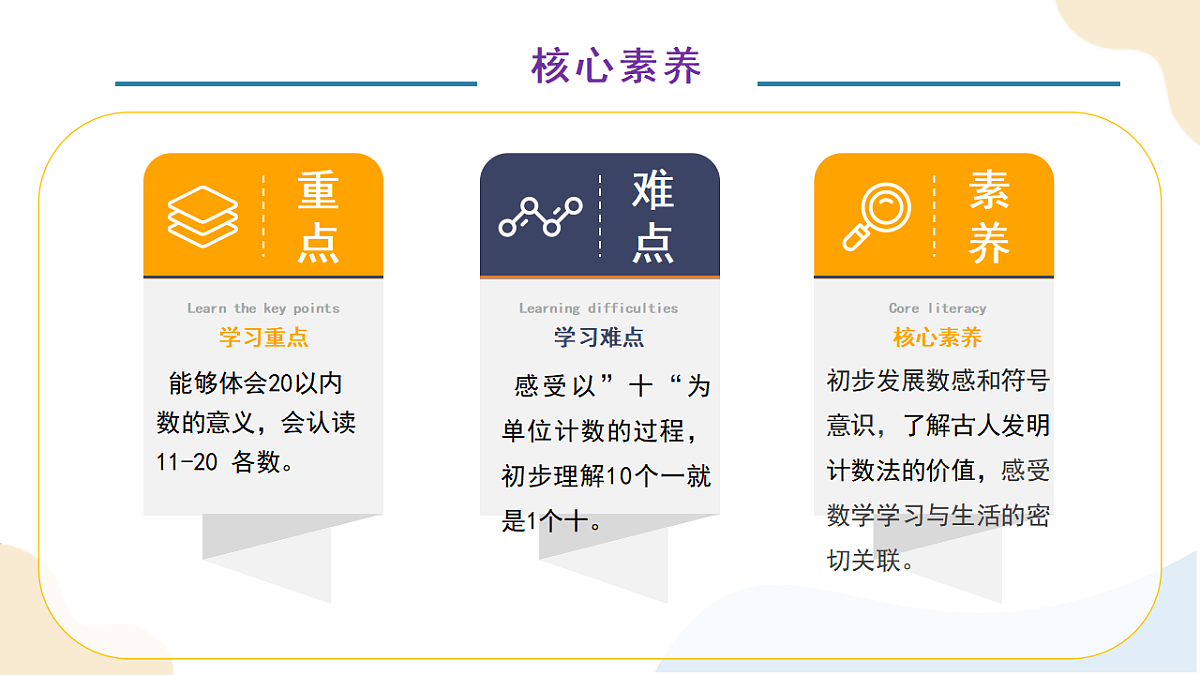 核心素养

重点

Learn the key points

学习重点

能够体会20以内数的意义，会认读11-20 各数。

难点

Learning difficulties

学习难点

感受以”十“为单位计数的过程，初步理解10个一就是1个十。

素养

Core literacy

核心素养

初步发展数感和符号意识，了解古人发明计数法的价值，感受数学学习与生活的密切关联。